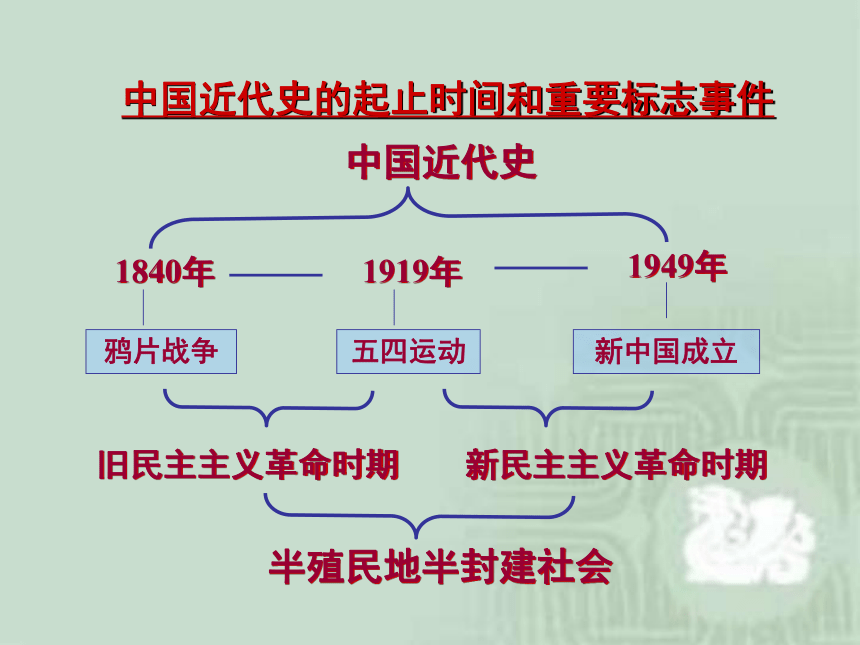 中国近代史的起止时间和重要标志事件

中国近代史

1840年 —— 1919年 —— 1949年

鸦片战争

五四运动

新中国成立

旧民主主义革命时期

新民主主义革命时期

半殖民地半封建社会